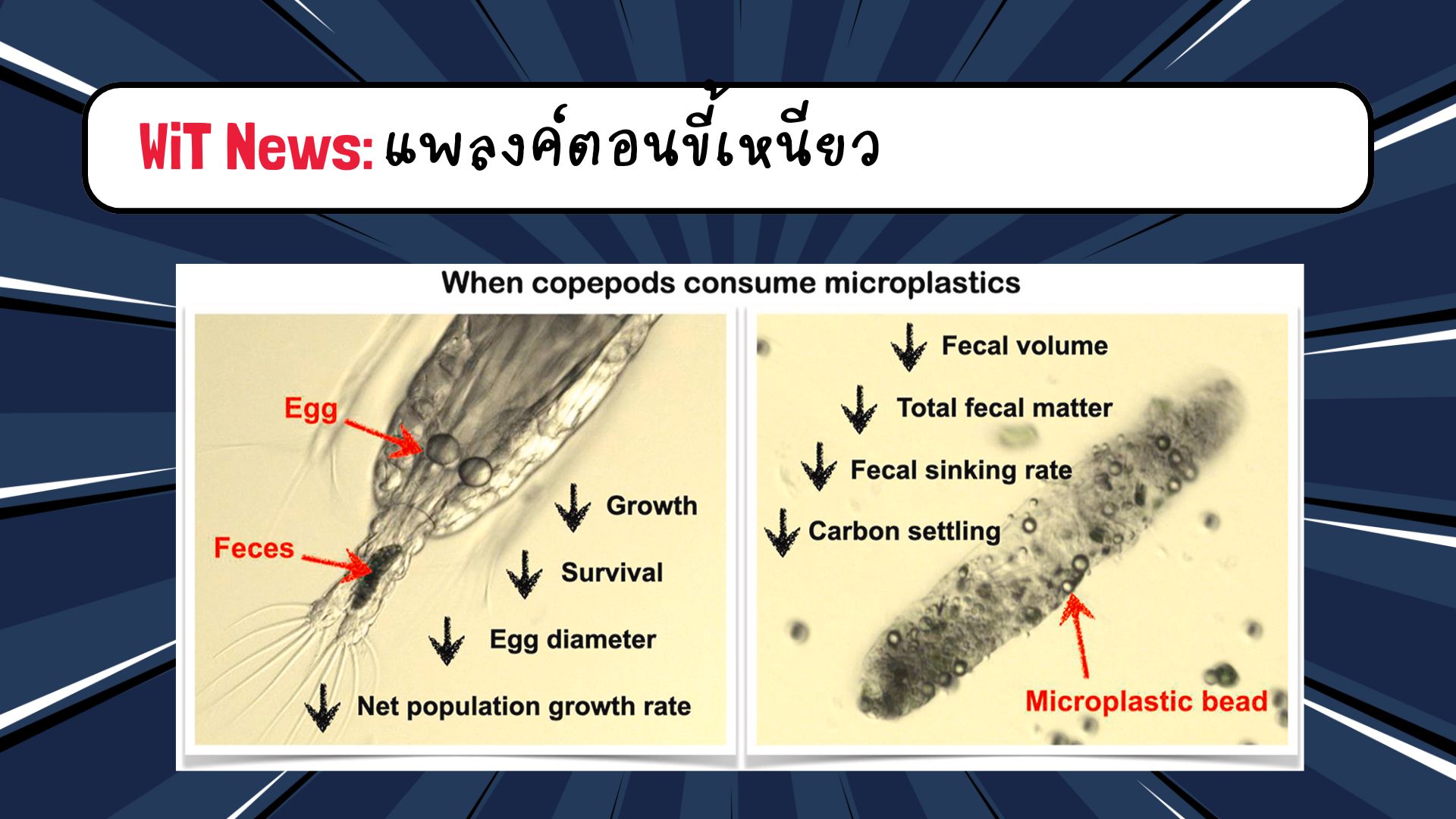 WiT News: แพลงค์ตอนขี้เหนียว

When copepods consume microplastics

Egg

Feces

Growth

Survival

Egg diameter

Net population growth rate

Fecal volume

Total fecal matter

Fecal sinking rate

Carbon settling

Microplastic bead